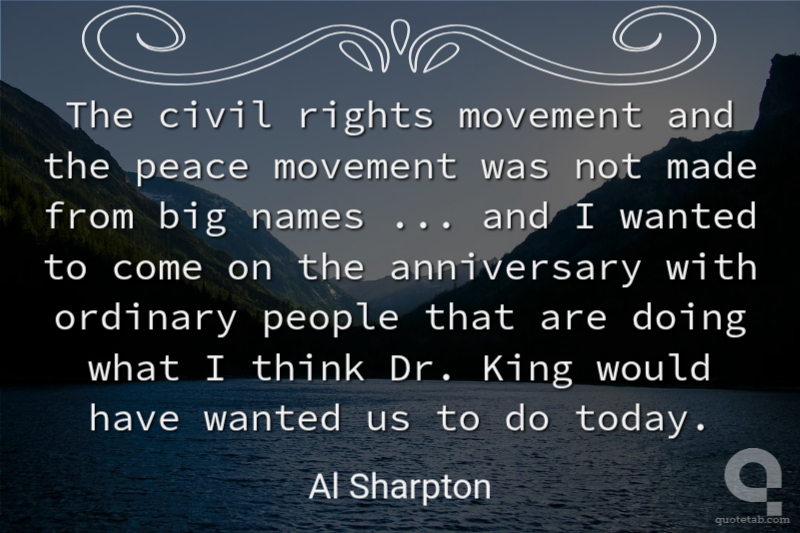 The civil rights movement and the peace movement was not made from big names ... and I wanted to come on the anniversary with ordinary people that are doing what I think Dr. King would have wanted us to do today.

Al Sharpton

quotetab.com